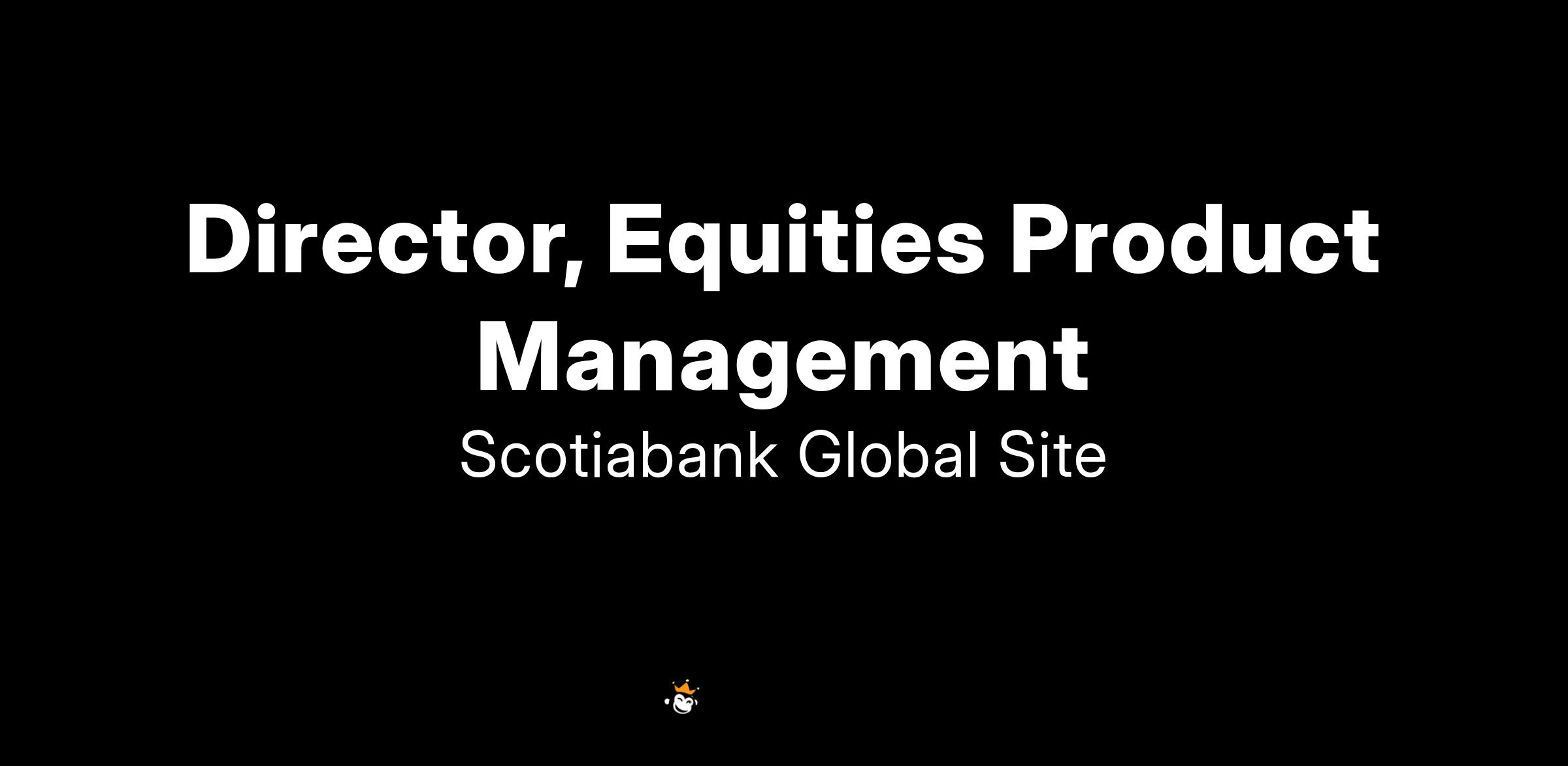 Director, Equities Product Management

Scotiabank Global Site